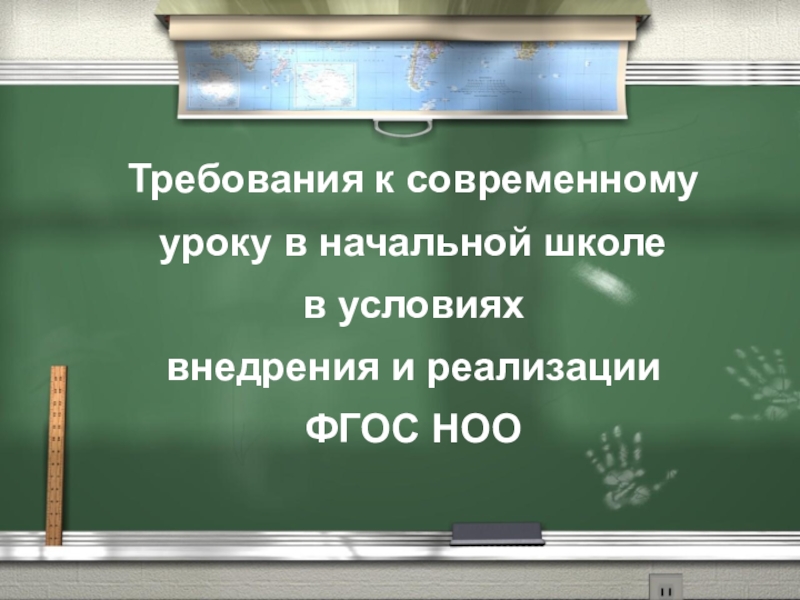 Требования к современному уроку в начальной школе в условиях внедрения и реализации ФГОС НОО